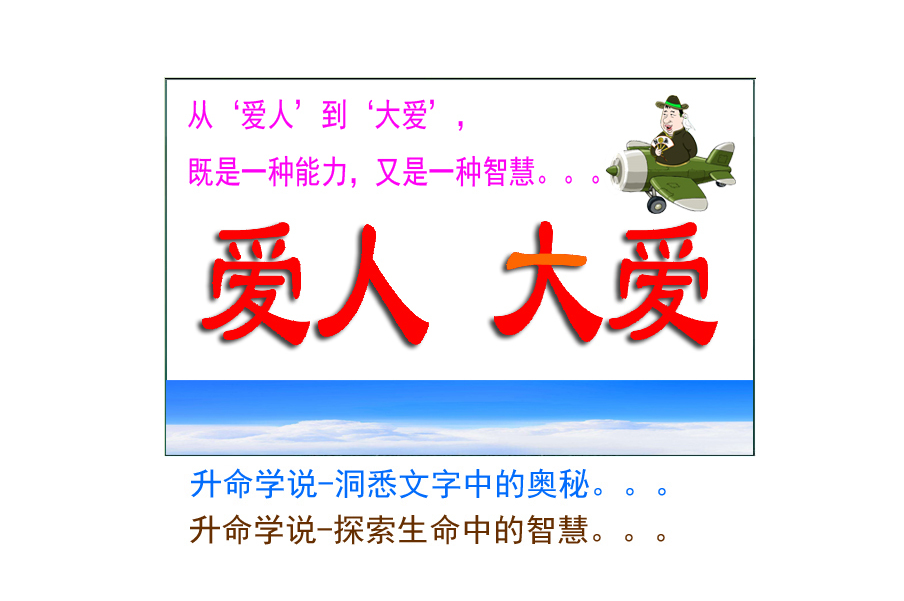 从‘爱人’到‘大爱’，
既是一种能力，又是一种智慧。。。

爱人 大爱

升命学说-洞悉文字中的奥秘。。。
升命学说-探索生命中的智慧。。。